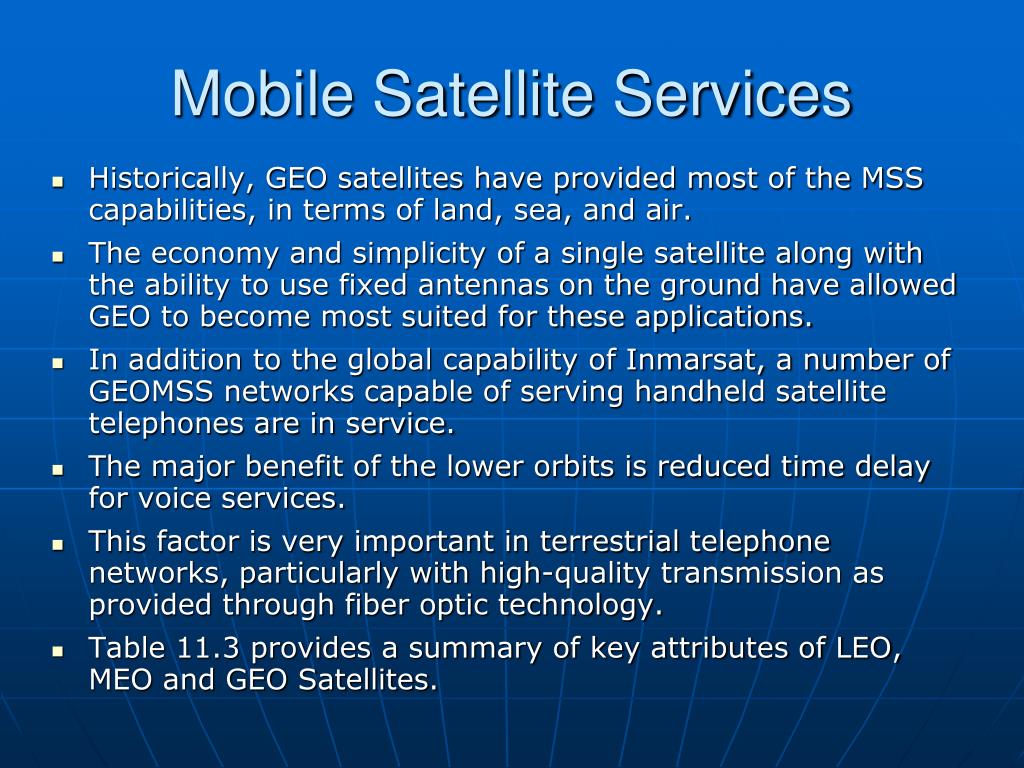 Mobile Satellite Services

- Historically, GEO satellites have provided most of the MSS capabilities, in terms of land, sea, and air.
- The economy and simplicity of a single satellite along with the ability to use fixed antennas on the ground have allowed GEO to become most suited for these applications.
- In addition to the global capability of Inmarsat, a number of GEOMSS networks capable of serving handheld satellite telephones are in service.
- The major benefit of the lower orbits is reduced time delay for voice services.
- This factor is very important in terrestrial telephone networks, particularly with high-quality transmission as provided through fiber optic technology.
- Table 11.3 provides a summary of key attributes of LEO, MEO and GEO Satellites.